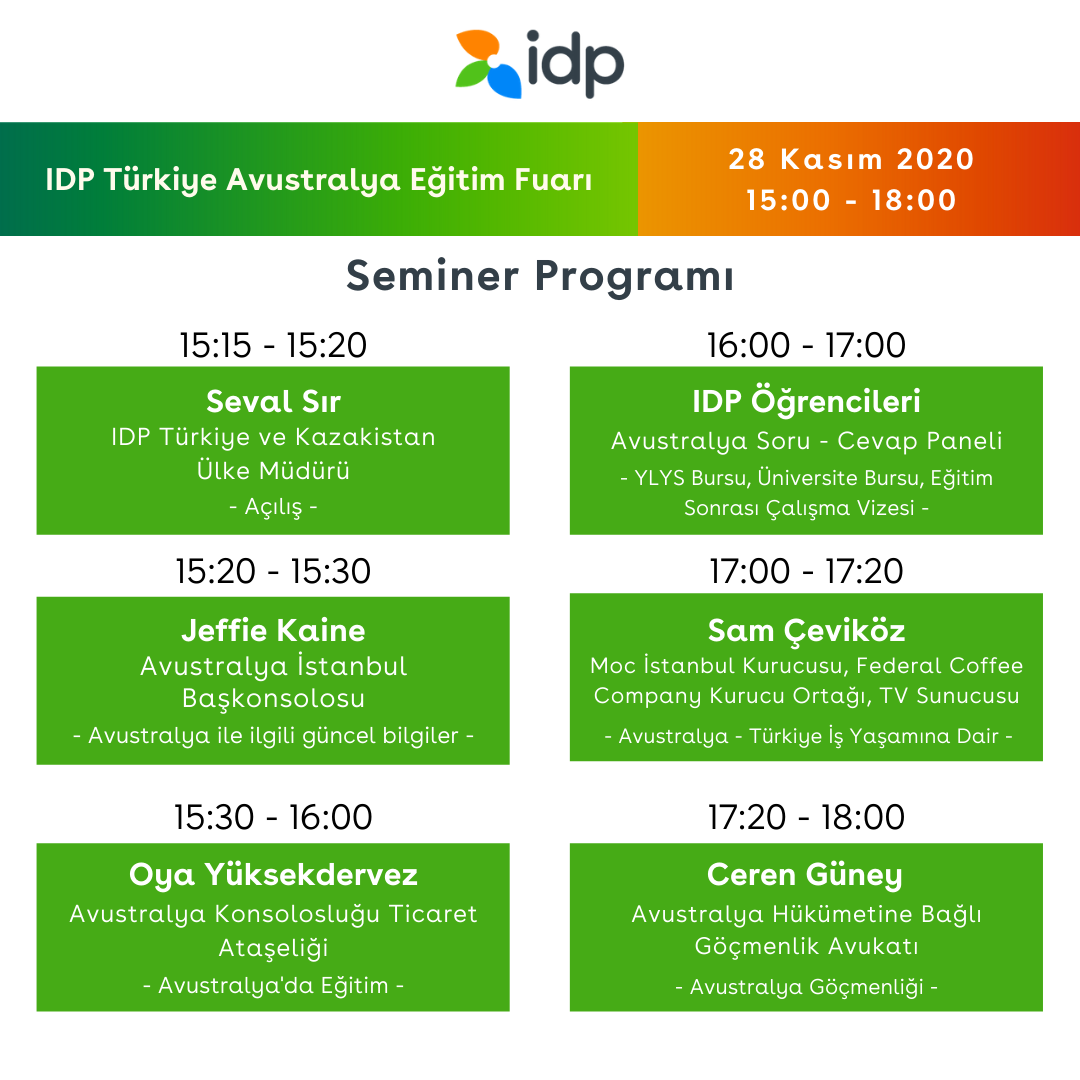 idp

IDP Türkiye Avustralya Eğitim Fuarı

28 Kasım 2020
15:00 - 18:00

Seminer Programı

15:15 - 15:20

Seval Sır
IDP Türkiye ve Kazakistan Ülke Müdürü
- Açılış -

15:20 - 15:30

Jeffie Kaine
Avustralya İstanbul Başkonsolosu
- Avustralya ile ilgili güncel bilgiler -

15:30 - 16:00

Oya Yüksekdervez
Avustralya Konsolosluğu Ticaret Ataşeliği
- Avustralya'da Eğitim -

16:00 - 17:00

IDP Öğrencileri
Avustralya Soru - Cevap Paneli
- YLYS Bursu, Üniversite Bursu, Eğitim Sonrası Çalışma Vizesi -

17:00 - 17:20

Sam Çeviköz
Moc İstanbul Kurucusu, Federal Coffee Company Kurucu Ortağı, TV Sunucusu
- Avustralya - Türkiye İş Yaşamına Dair -

17:20 - 18:00

Ceren Güney
Avustralya Hükümetine Bağlı Göçmenlik Avukatı
- Avustralya Göçmenliği -